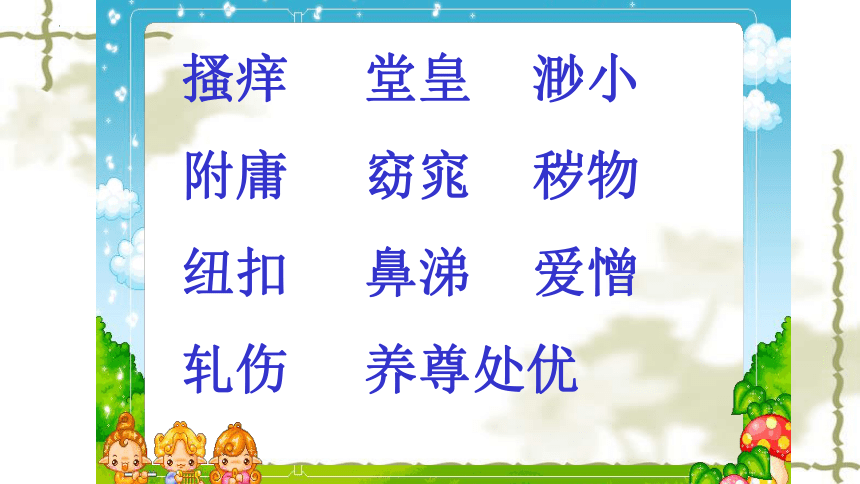 搔痒　堂皇　渺小

附庸　窈窕　秽物

纽扣　鼻涕　爱憎

轧伤　养尊处优